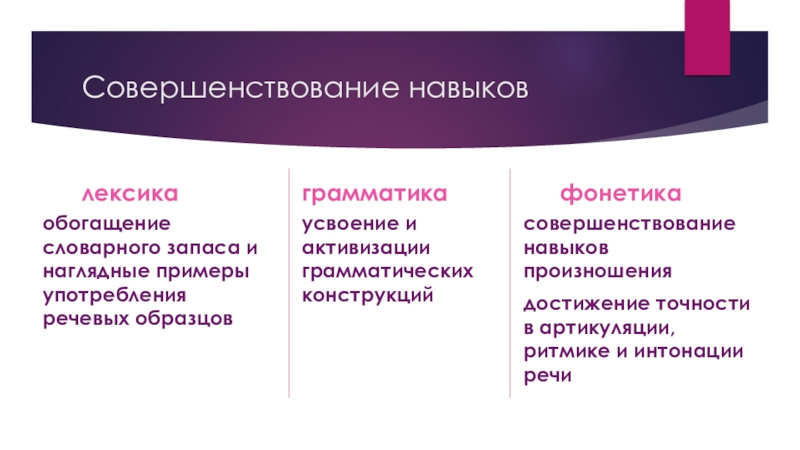 Совершенствование навыков

лексика

обогащение словарного запаса и наглядные примеры употребления речевых образцов

грамматика

усвоение и активизации грамматических конструкций

фонетика

совершенствование навыков произношения

достижение точности в артикуляции, ритмике и интонации речи